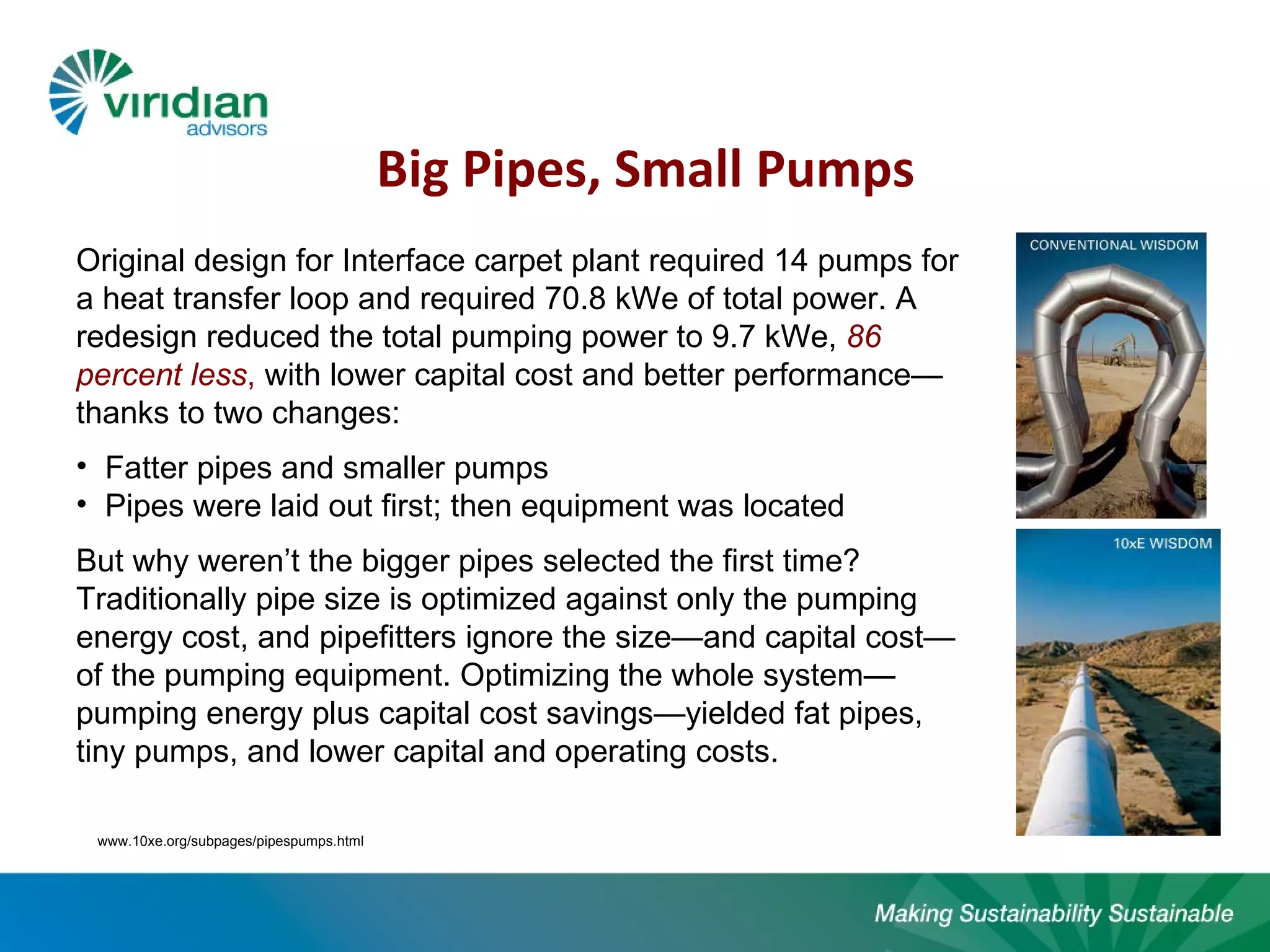 viridian
advisors

Big Pipes, Small Pumps

Original design for Interface carpet plant required 14 pumps for a heat transfer loop and required 70.8 kWe of total power. A redesign reduced the total pumping power to 9.7 kWe, 86 percent less, with lower capital cost and better performance—thanks to two changes:

• Fatter pipes and smaller pumps
• Pipes were laid out first; then equipment was located

But why weren't the bigger pipes selected the first time? Traditionally pipe size is optimized against only the pumping energy cost, and pipefitters ignore the size—and capital cost—of the pumping equipment. Optimizing the whole system—pumping energy plus capital cost savings—yielded fat pipes, tiny pumps, and lower capital and operating costs.

CONVENTIONAL WISDOM

10xE WISDOM

www.10xe.org/subpages/pipespumps.html

Making Sustainability Sustainable